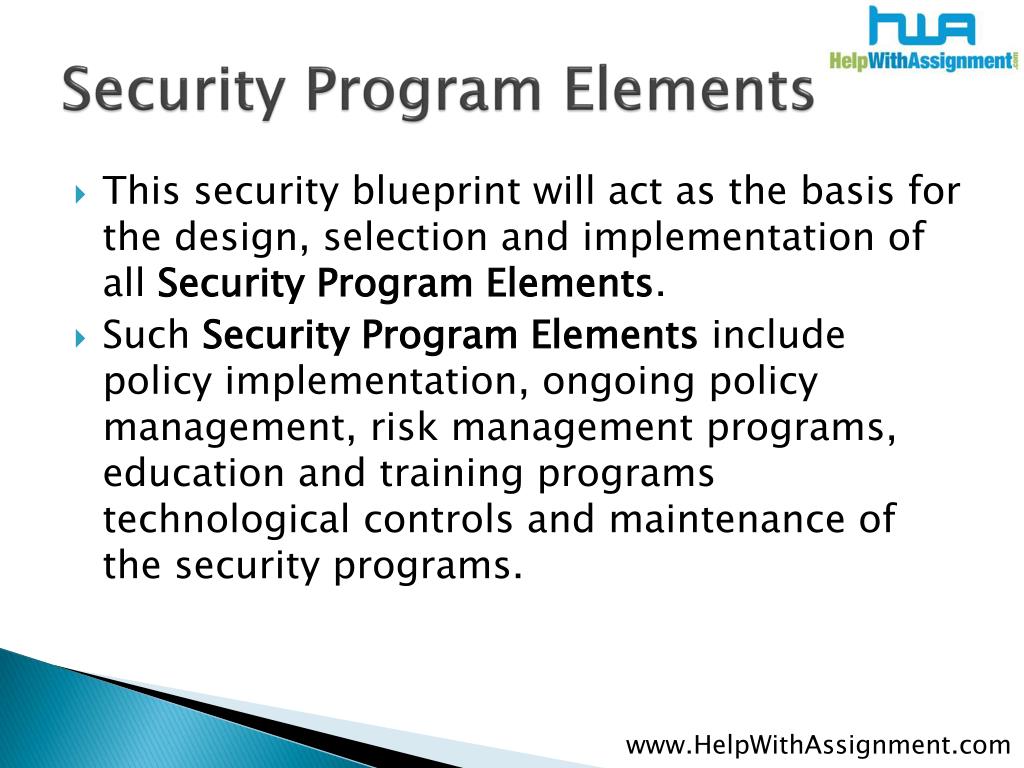 HWA
HelpWithAssignment.com

Security Program Elements

This security blueprint will act as the basis for the design, selection and implementation of all Security Program Elements.

Such Security Program Elements include policy implementation, ongoing policy management, risk management programs, education and training programs technological controls and maintenance of the security programs.

www.HelpWithAssignment.com